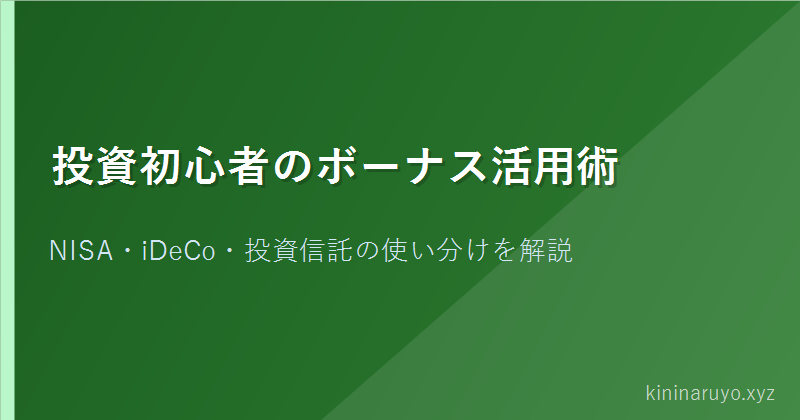 投資初心者のボーナス活用術

NISA・iDeCo・投資信託の使い分けを解説

kininaruyo.xyz